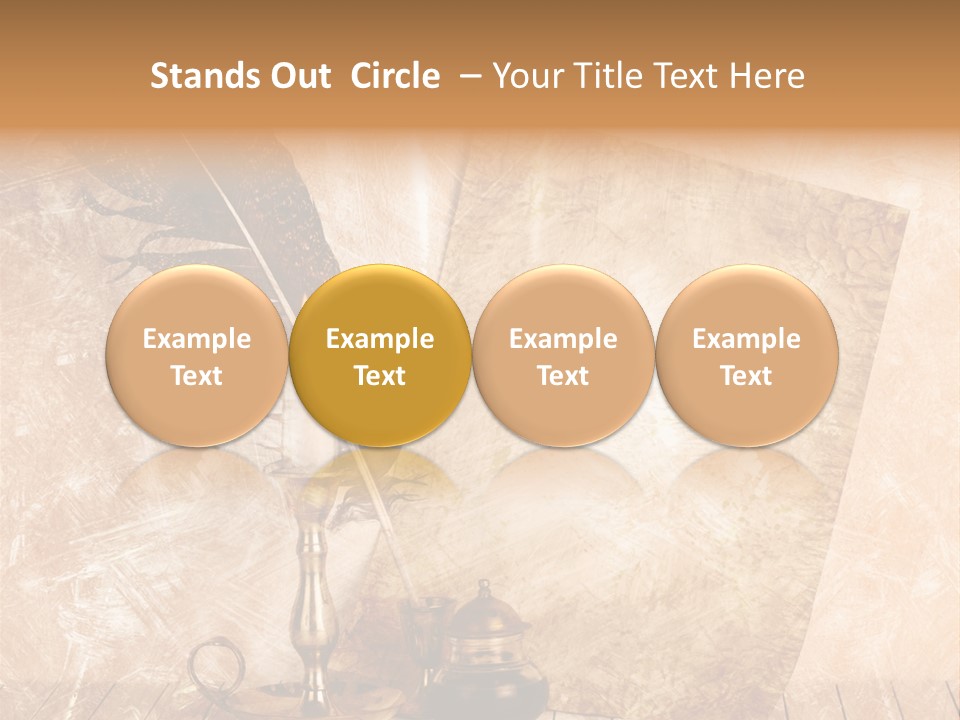 Stands Out Circle – Your Title Text Here

Example Text

Example Text

Example Text

Example Text